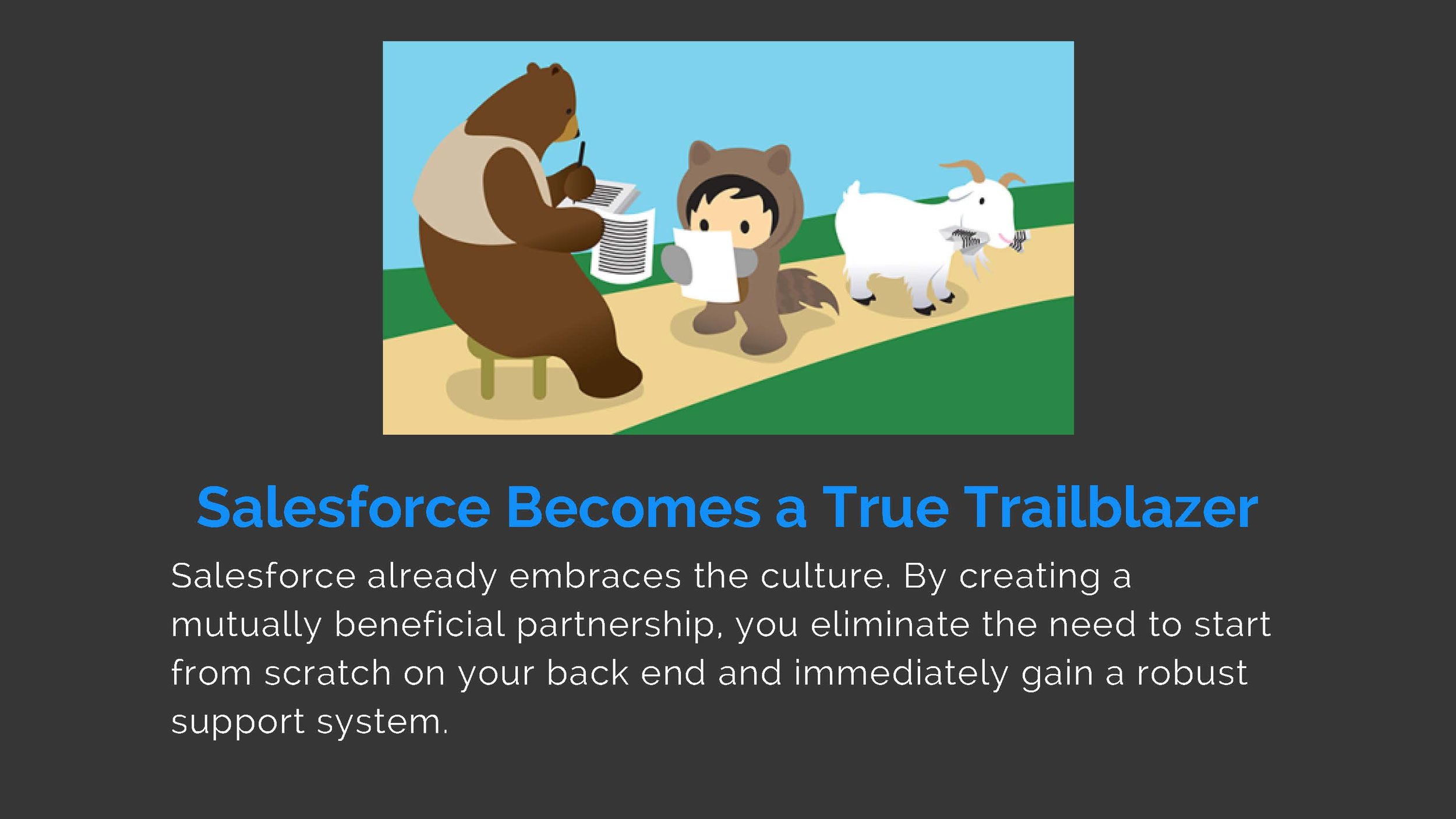 Salesforce Becomes a True Trailblazer

Salesforce already embraces the culture. By creating a mutually beneficial partnership, you eliminate the need to start from scratch on your back end and immediately gain a robust support system.